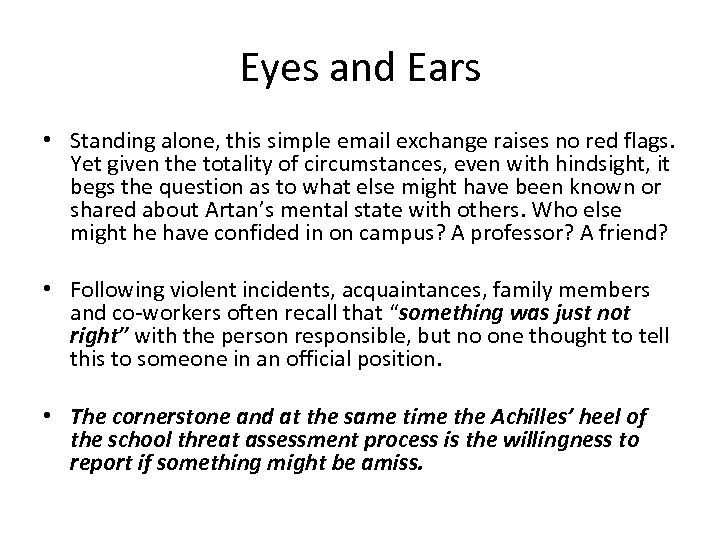 Eyes and Ears

• Standing alone, this simple email exchange raises no red flags. Yet given the totality of circumstances, even with hindsight, it begs the question as to what else might have been known or shared about Artan's mental state with others. Who else might he have confided in on campus? A professor? A friend?

• Following violent incidents, acquaintances, family members and co-workers often recall that "something was just not right" with the person responsible, but no one thought to tell this to someone in an official position.

• The cornerstone and at the same time the Achilles' heel of the school threat assessment process is the willingness to report if something might be amiss.